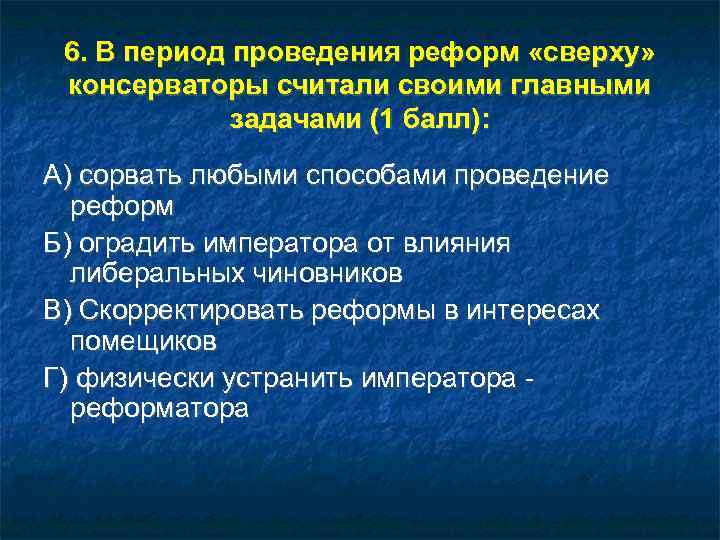 6. В период проведения реформ «сверху» консерваторы считали своими главными задачами (1 балл):

А) сорвать любыми способами проведение реформ

Б) оградить императора от влияния либеральных чиновников

В) Скорректировать реформы в интересах помещиков

Г) физически устранить императора - реформатора